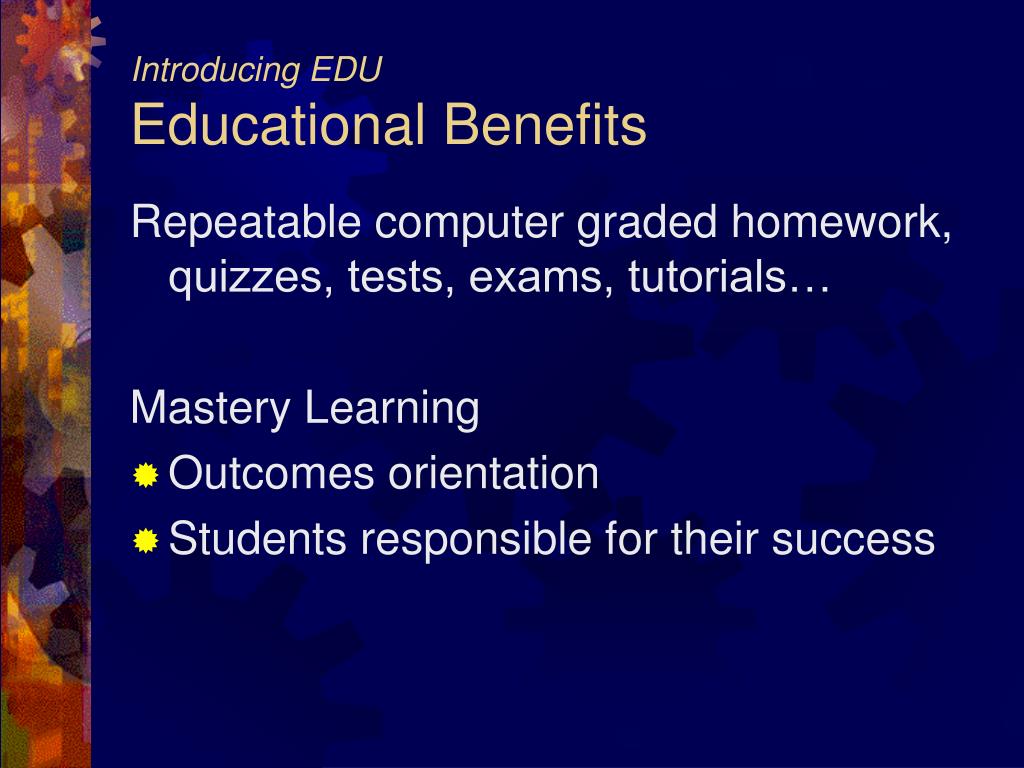 Introducing EDU
Educational Benefits

Repeatable computer graded homework, quizzes, tests, exams, tutorials…

Mastery Learning
Outcomes orientation
Students responsible for their success